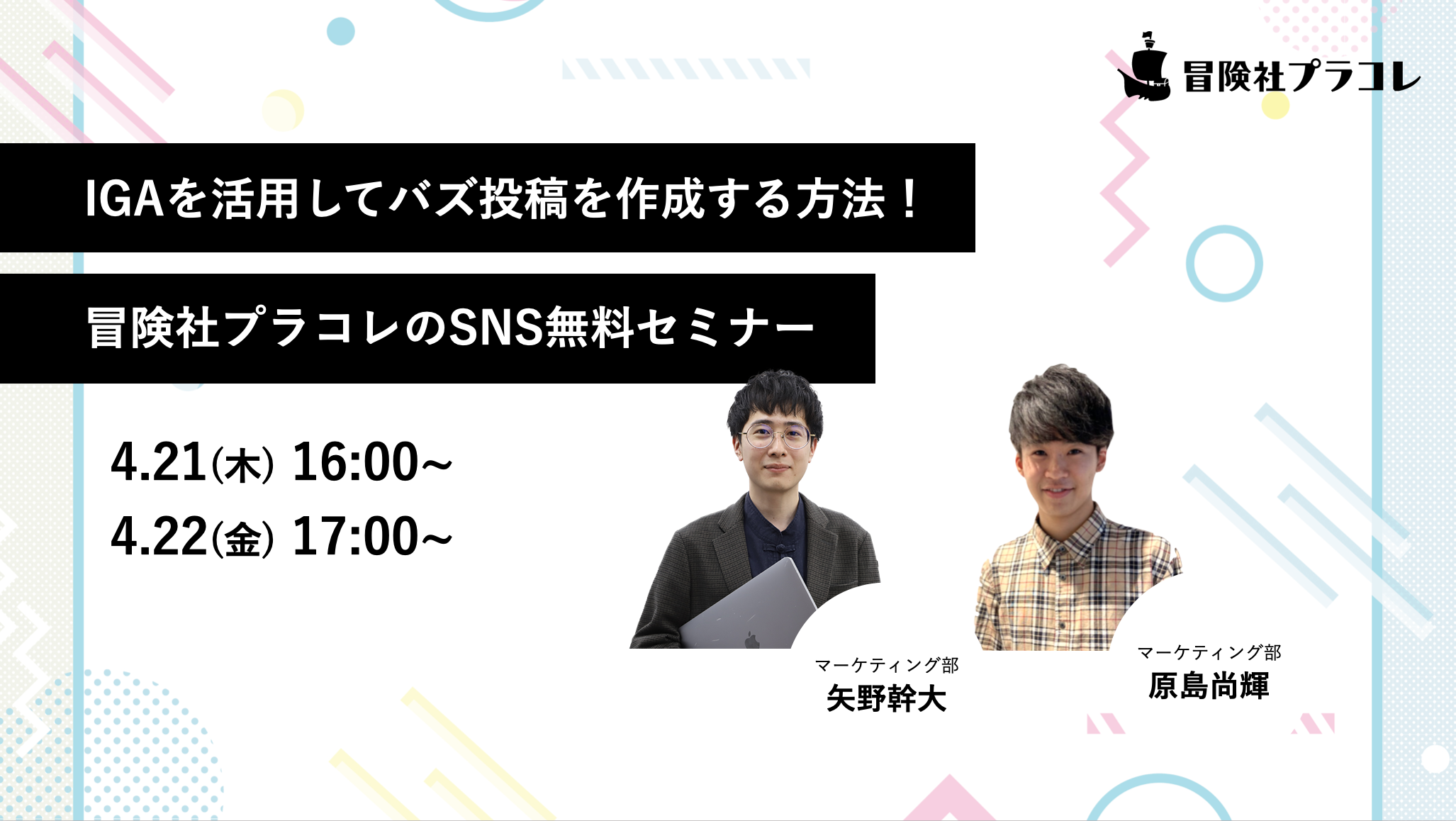 冒険社プラコレ

IGAを活用してバズ投稿を作成する方法！

冒険社プラコレのSNS無料セミナー

4.21(木) 16:00~
4.22(金) 17:00~

マーケティング部
矢野幹大

マーケティング部
原島尚輝